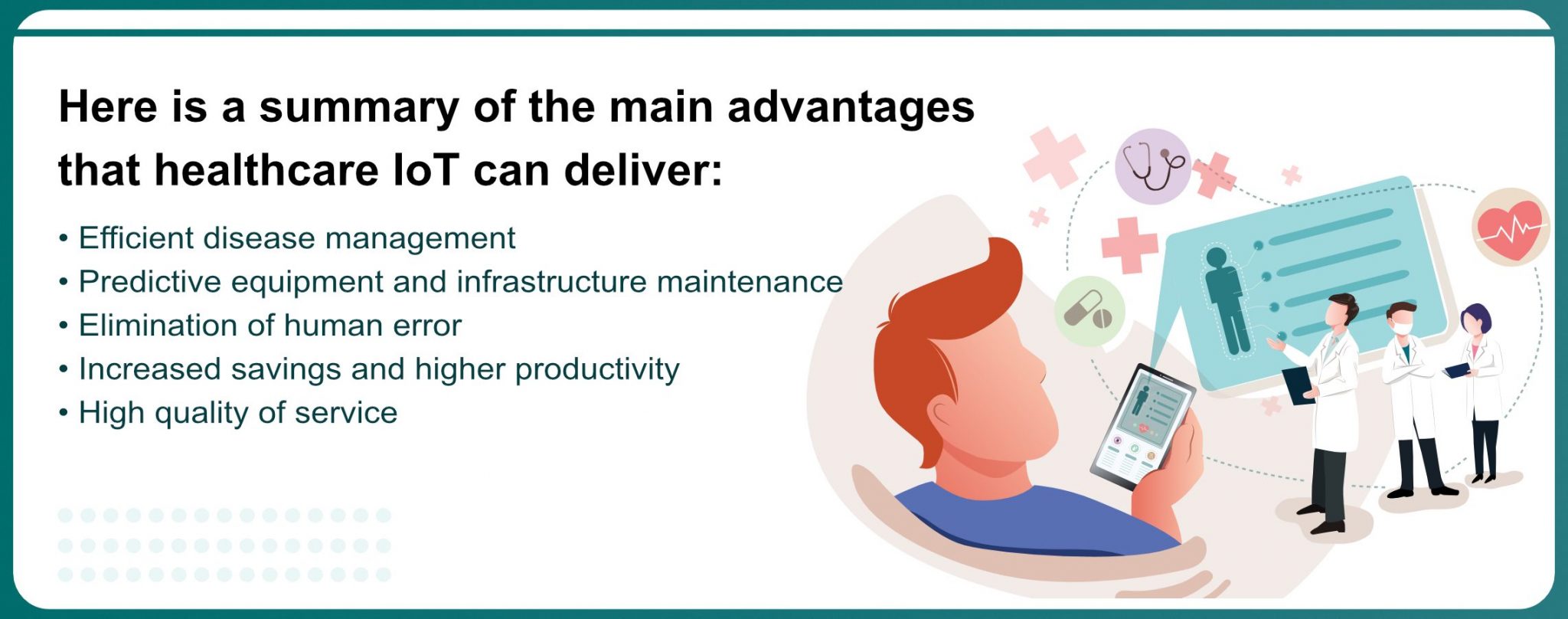 Here is a summary of the main advantages that healthcare IoT can deliver:

• Efficient disease management
• Predictive equipment and infrastructure maintenance
• Elimination of human error
• Increased savings and higher productivity
• High quality of service